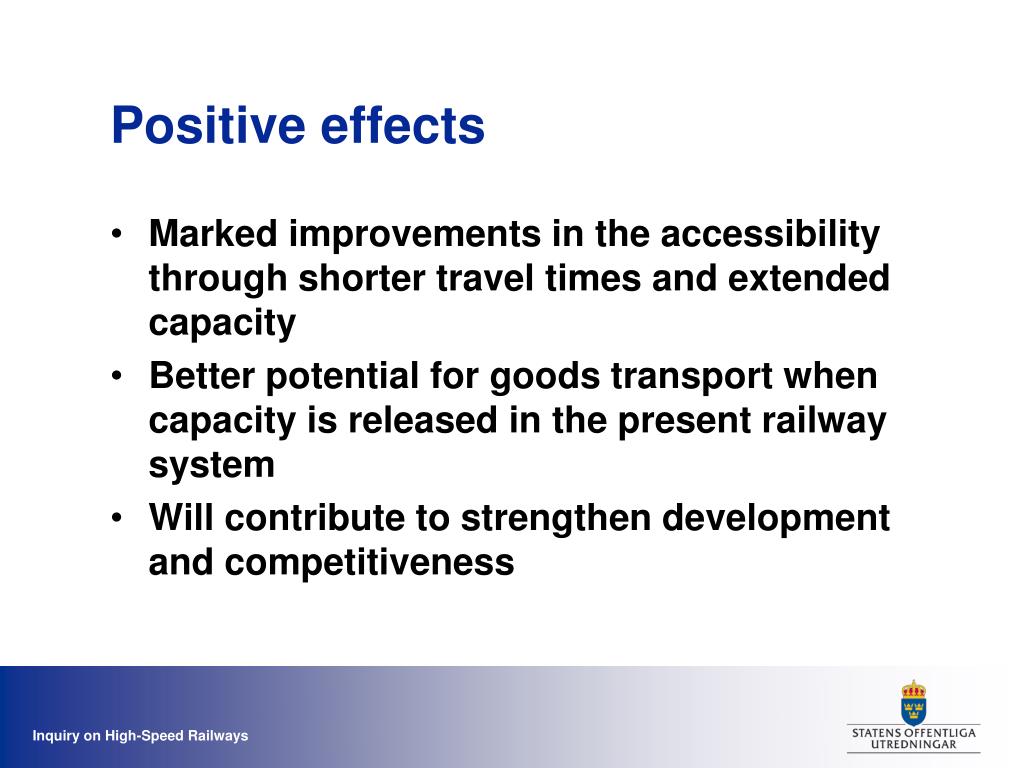 Positive effects

• Marked improvements in the accessibility through shorter travel times and extended capacity
• Better potential for goods transport when capacity is released in the present railway system
• Will contribute to strengthen development and competitiveness

Inquiry on High-Speed Railways

STATENS OFFENTLIGA UTREDNINGAR